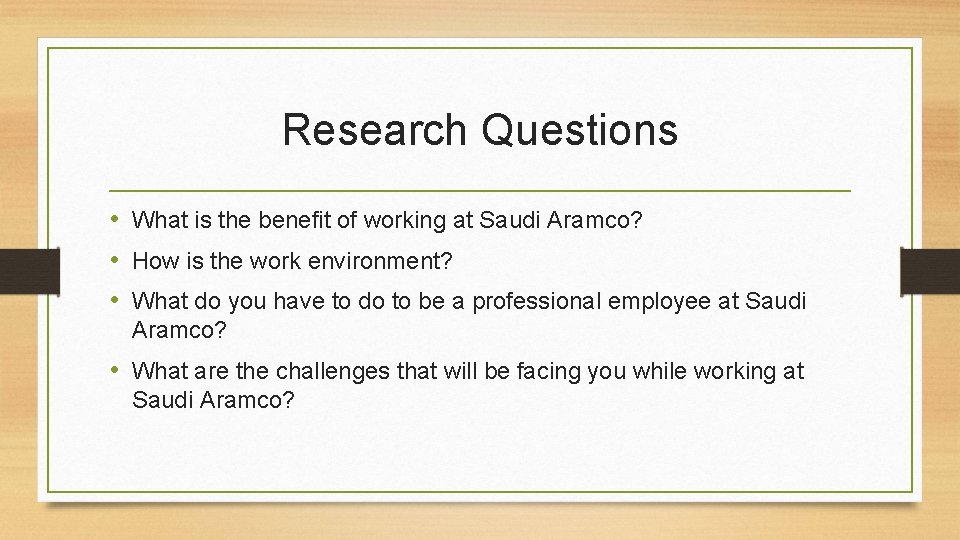 Research Questions

• What is the benefit of working at Saudi Aramco?
• How is the work environment?
• What do you have to do to be a professional employee at Saudi Aramco?
• What are the challenges that will be facing you while working at Saudi Aramco?